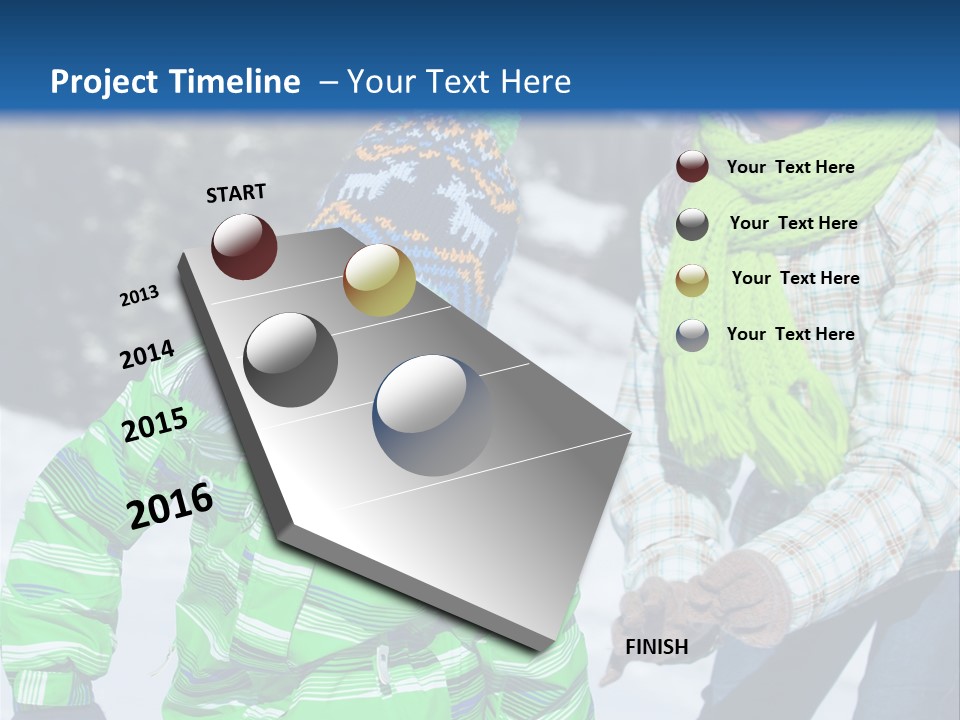 Project Timeline – Your Text Here

START

2013

2014

2015

2016

FINISH

Your Text Here

Your Text Here

Your Text Here

Your Text Here